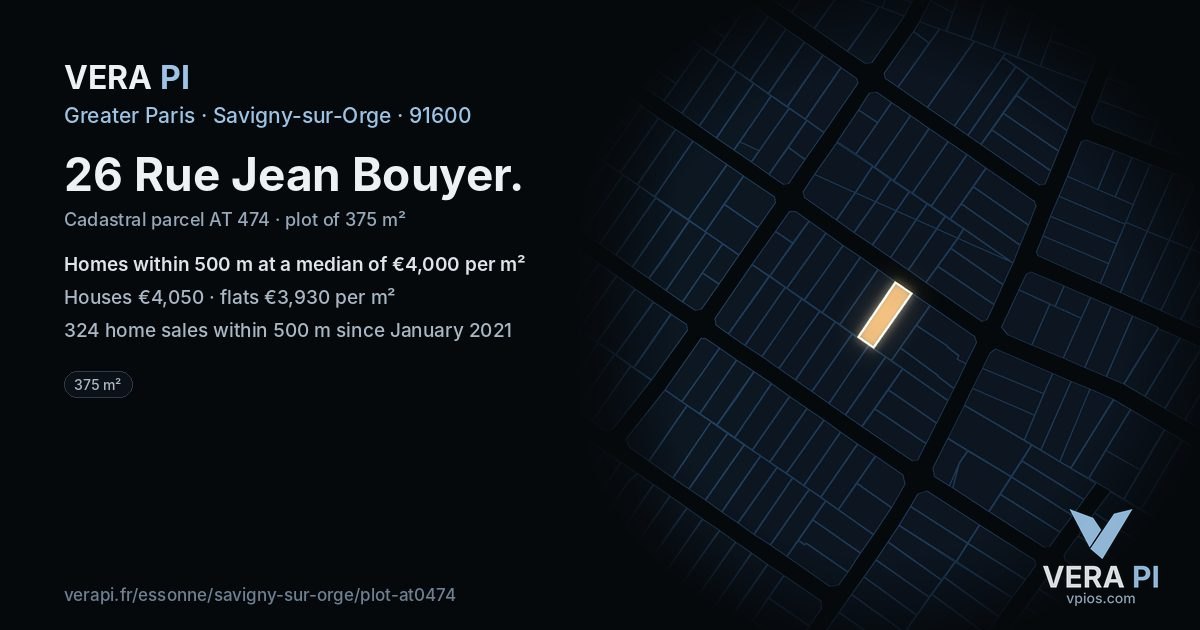 VERA PI

Greater Paris · Savigny-sur-Orge · 91600

26 Rue Jean Bouyer.

Cadastral parcel AT 474 · plot of 375 m²

Homes within 500 m at a median of €4,000 per m²

Houses €4,050 · flats €3,930 per m²

324 home sales within 500 m since January 2021

375 m²

verapi.fr/essonne/savigny-sur-orge/plot-at0474

VERA PI
vpios.com